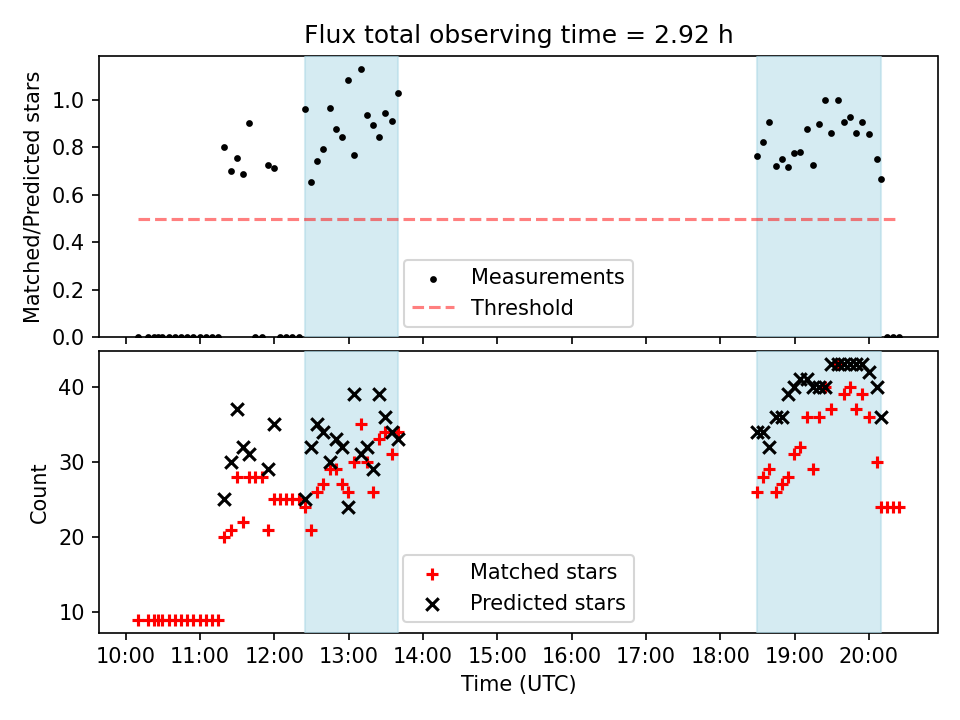 Flux total observing time = 2.92 h

Matched/Predicted stars

1.0
0.8
0.6
0.4
0.2
0.0

Measurements
Threshold

Count

40
30
20
10

Matched stars
Predicted stars

10:00 11:00 12:00 13:00 14:00 15:00 16:00 17:00 18:00 19:00 20:00

Time (UTC)